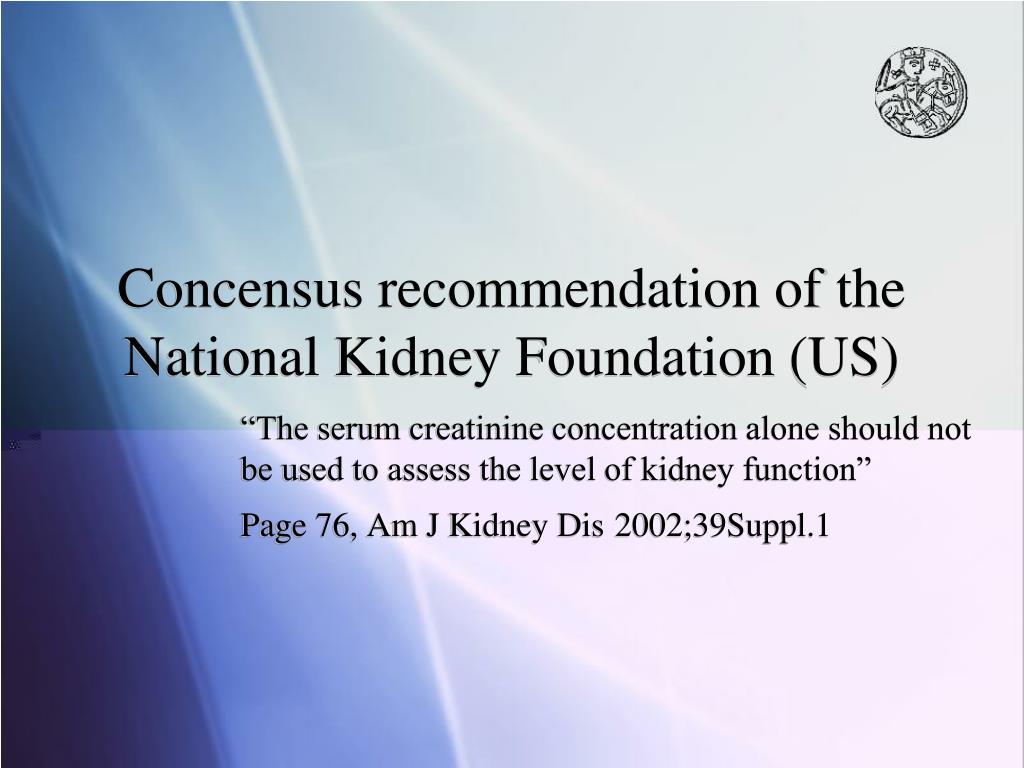 Concensus recommendation of the National Kidney Foundation (US)

“The serum creatinine concentration alone should not be used to assess the level of kidney function”

Page 76, Am J Kidney Dis 2002;39Suppl.1